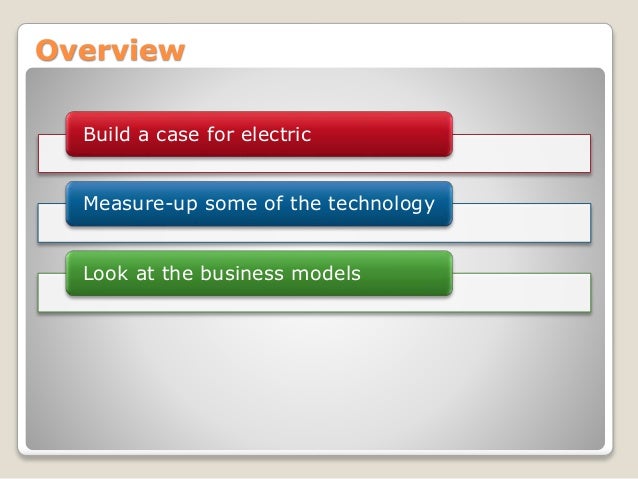 Overview

Build a case for electric

Measure-up some of the technology

Look at the business models